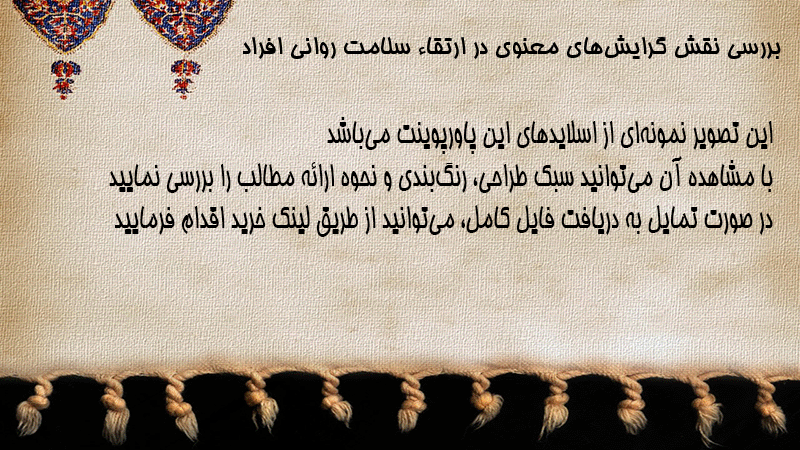 بررسی نقش گرایش‌های معنوی در ارتقاء سلامت روانی افراد

این تصویر نمونه‌ای از اسلایدهای این پاورپوینت می‌باشد
با مشاهده آن می‌توانید سبک طراحی، رنگ‌بندی و نحوه ارائه مطالب را بررسی نمایید
در صورت تمایل به دریافت فایل کامل، می‌توانید از طریق لینک خرید اقدام فرمایید